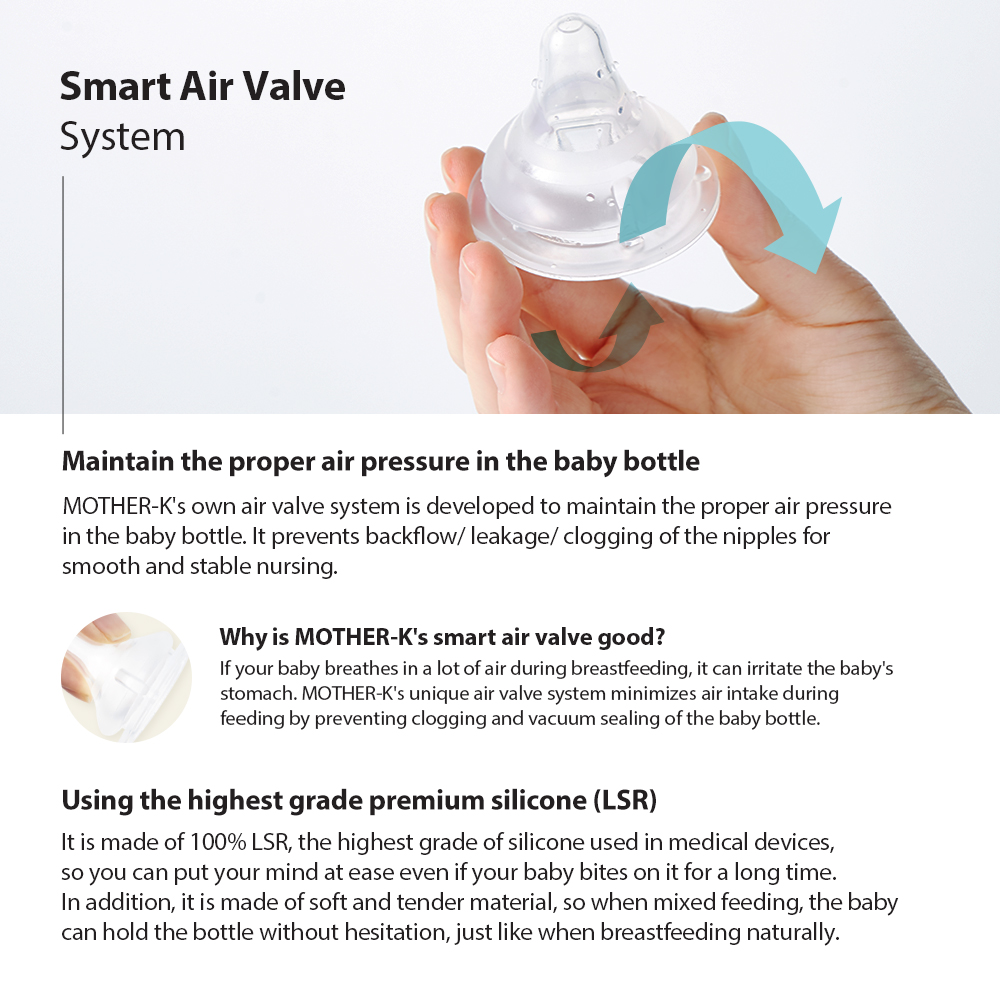 Smart Air Valve
System

Maintain the proper air pressure in the baby bottle

MOTHER-K's own air valve system is developed to maintain the proper air pressure in the baby bottle. It prevents backflow/ leakage/ clogging of the nipples for smooth and stable nursing.

Why is MOTHER-K's smart air valve good?

If your baby breathes in a lot of air during breastfeeding, it can irritate the baby's stomach. MOTHER-K's unique air valve system minimizes air intake during feeding by preventing clogging and vacuum sealing of the baby bottle.

Using the highest grade premium silicone (LSR)

It is made of 100% LSR, the highest grade of silicone used in medical devices, so you can put your mind at ease even if your baby bites on it for a long time. In addition, it is made of soft and tender material, so when mixed feeding, the baby can hold the bottle without hesitation, just like when breastfeeding naturally.